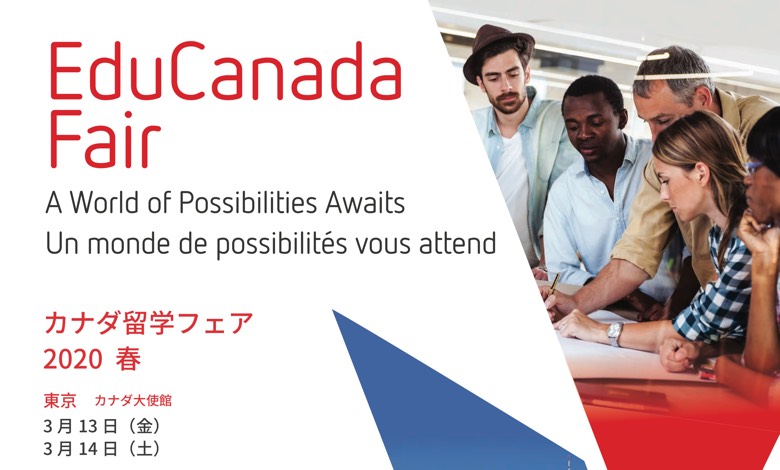 EduCanada Fair
A World of Possibilities Awaits
Un monde de possibilités vous attend

カナダ留学フェア
2020 春

東京　カナダ大使館
3月13日（金）
3月14日（土）